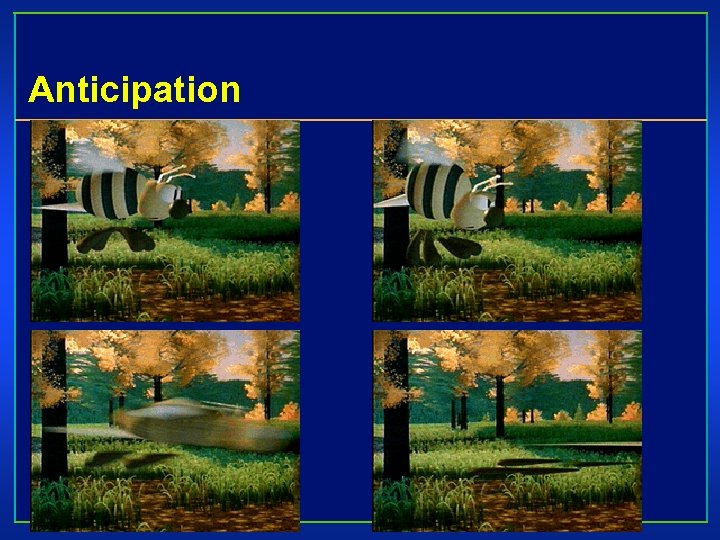 Anticipation